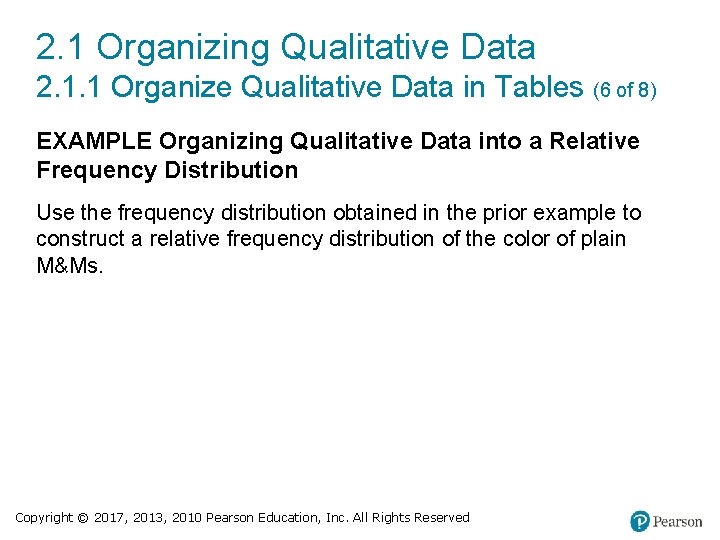 2.1 Organizing Qualitative Data
2.1.1 Organize Qualitative Data in Tables (6 of 8)

EXAMPLE Organizing Qualitative Data into a Relative Frequency Distribution

Use the frequency distribution obtained in the prior example to construct a relative frequency distribution of the color of plain M&Ms.

Copyright © 2017, 2013, 2010 Pearson Education, Inc. All Rights Reserved

Pearson